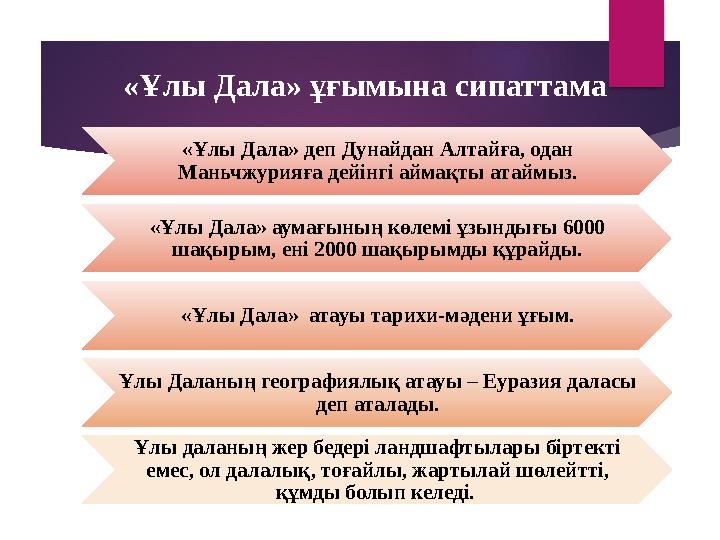 «Ұлы Дала» ұғымына сипаттама

«Ұлы Дала» деп Дунайдан Алтайға, одан Маньчжурияға дейінгі аймақты атаймыз.

«Ұлы Дала» аумағының көлемі ұзындығы 6000 шақырым, ені 2000 шақырымды құрайды.

«Ұлы Дала» атауы тарихи-мәдени ұғым.

Ұлы Даланың географиялық атауы – Еуразия даласы деп аталады.

Ұлы даланың жер бедері ландшафтылары біртекті емес, ол далалық, тоғайлы, жартылай шөлейтті, құмды болып келеді.